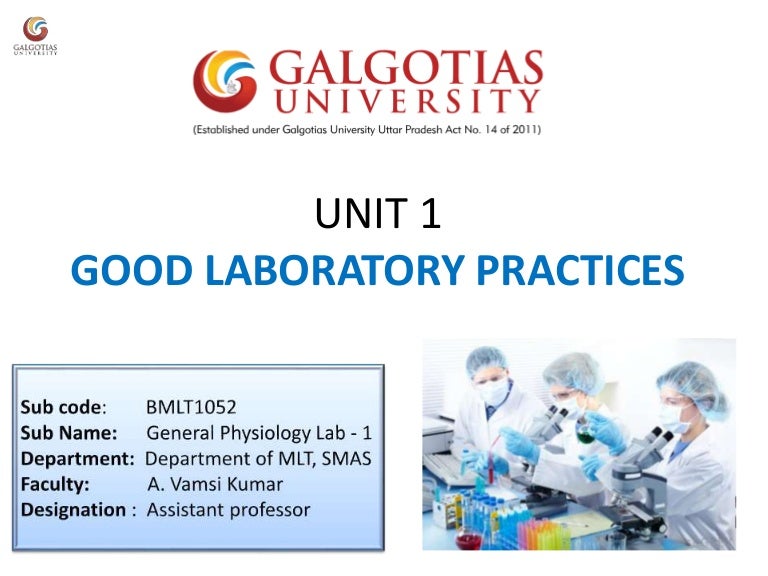 GALGOTIAS UNIVERSITY

GALGOTIAS UNIVERSITY
(Established under Galgotias University Uttar Pradesh Act No. 14 of 2011)

UNIT 1
GOOD LABORATORY PRACTICES

Sub code: BMLT1052
Sub Name: General Physiology Lab - 1
Department: Department of MLT, SMAS
Faculty: A. Vamsi Kumar
Designation : Assistant professor